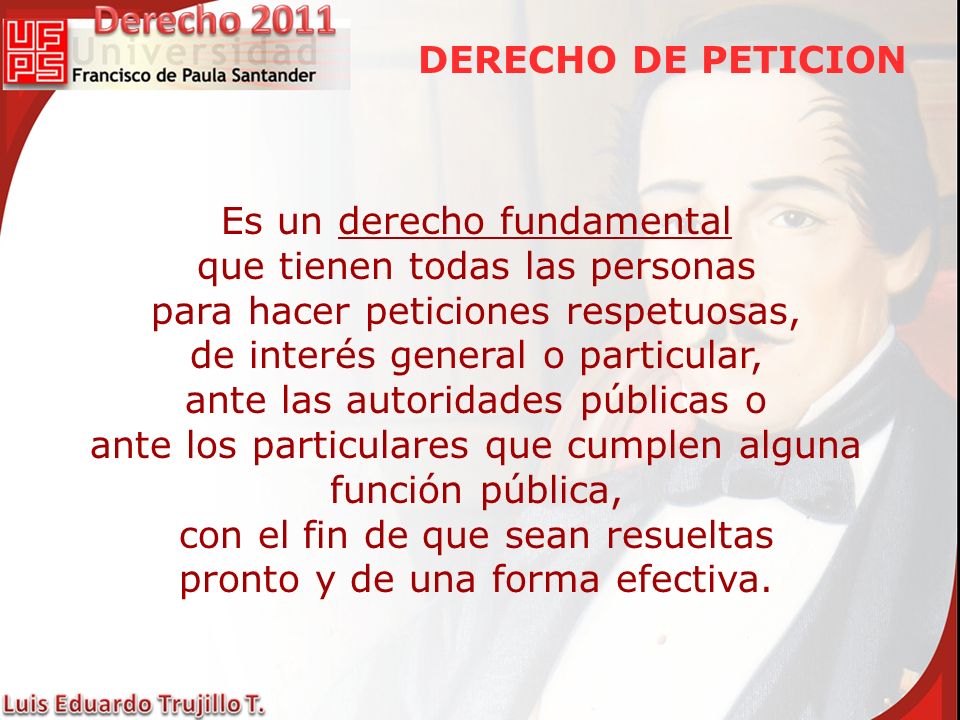 UFPS Derecho 2011
Universidad
Francisco de Paula Santander

DERECHO DE PETICION

Es un derecho fundamental que tienen todas las personas para hacer peticiones respetuosas, de interés general o particular, ante las autoridades públicas o ante los particulares que cumplen alguna función pública, con el fin de que sean resueltas pronto y de una forma efectiva.

Luis Eduardo Trujillo T.